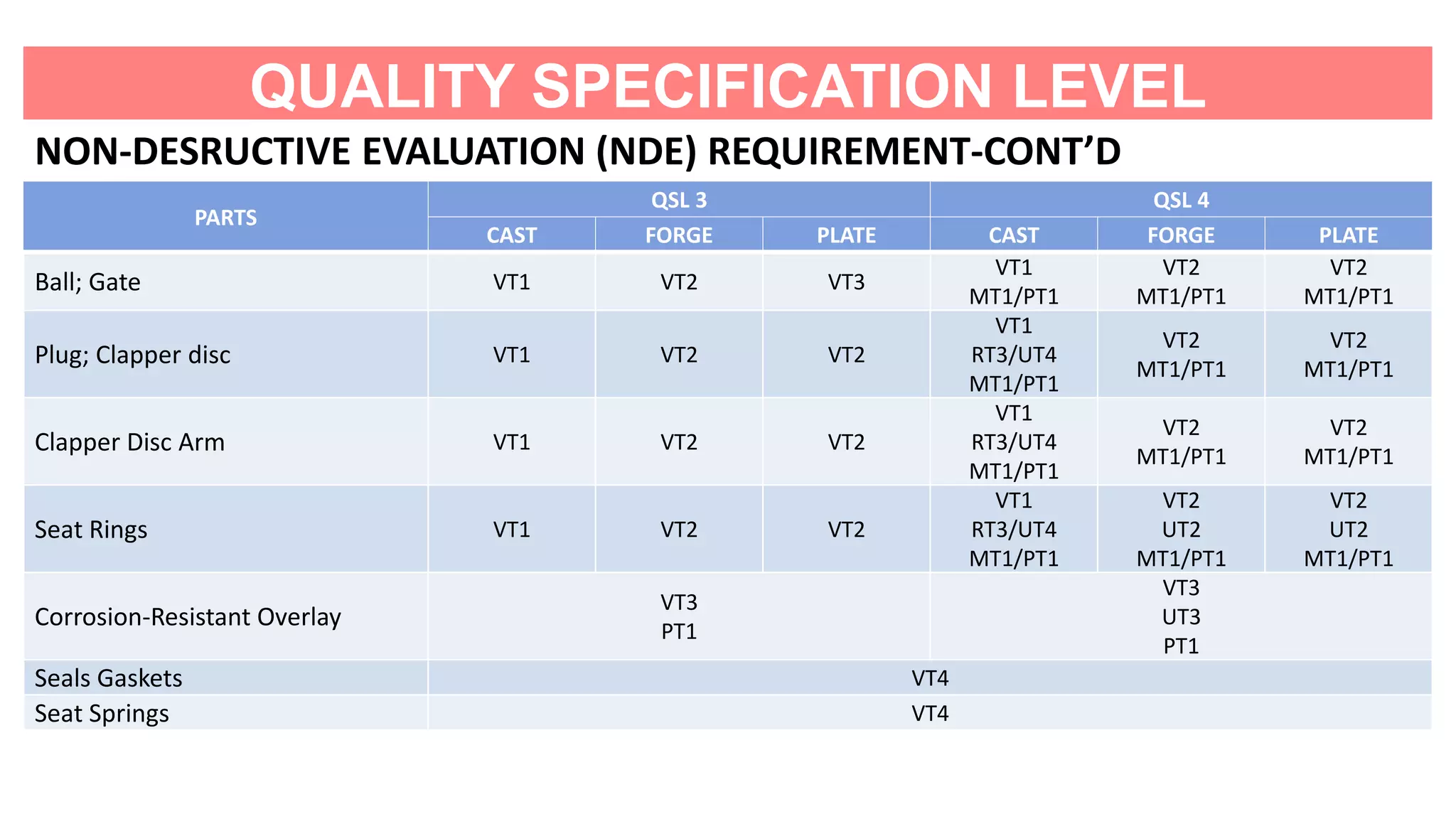 QUALITY SPECIFICATION LEVEL

NON-DESRUCTIVE EVALUATION (NDE) REQUIREMENT-CONT'D

| PARTS | QSL 3 | | | QSL 4 | | |
|---|---|---|---|---|---|---|
| | CAST | FORGE | PLATE | CAST | FORGE | PLATE |
| Ball; Gate | VT1 | VT2 | VT3 | VT1 MT1/PT1 | VT2 MT1/PT1 | VT2 MT1/PT1 |
| Plug; Clapper disc | VT1 | VT2 | VT2 | VT1 RT3/UT4 MT1/PT1 | VT2 MT1/PT1 | VT2 MT1/PT1 |
| Clapper Disc Arm | VT1 | VT2 | VT2 | VT1 RT3/UT4 MT1/PT1 | VT2 MT1/PT1 | VT2 MT1/PT1 |
| Seat Rings | VT1 | VT2 | VT2 | VT1 RT3/UT4 MT1/PT1 | VT2 UT2 MT1/PT1 | VT2 UT2 MT1/PT1 |
| Corrosion-Resistant Overlay | VT3 PT1 | | | VT3 UT3 PT1 | | |
| Seals Gaskets | VT4 | | | | | |
| Seat Springs | VT4 | | | | | |